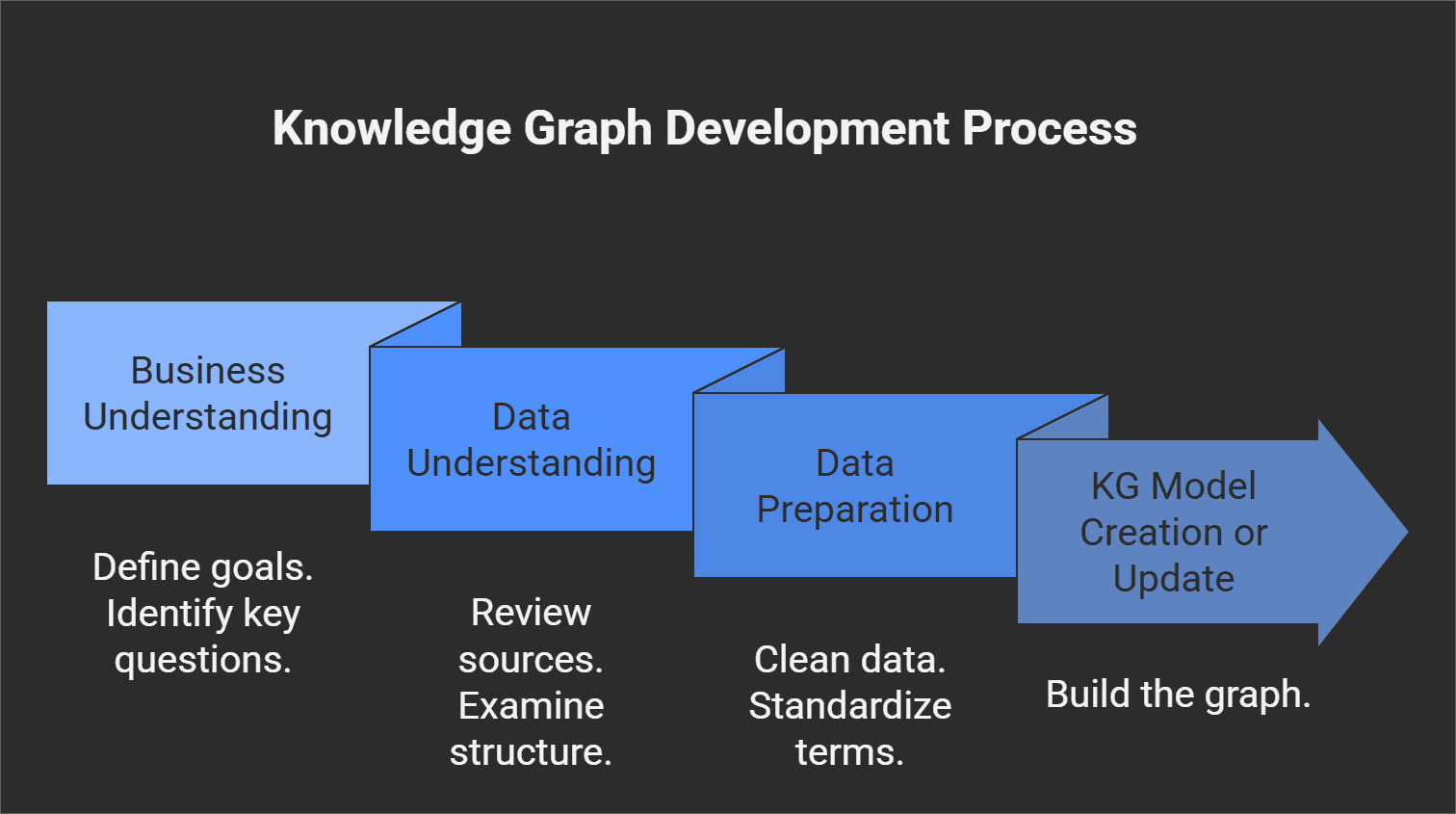 Knowledge Graph Development Process

Business Understanding

Define goals. Identify key questions.

Data Understanding

Review sources. Examine structure.

Data Preparation

Clean data. Standardize terms.

KG Model Creation or Update

Build the graph.